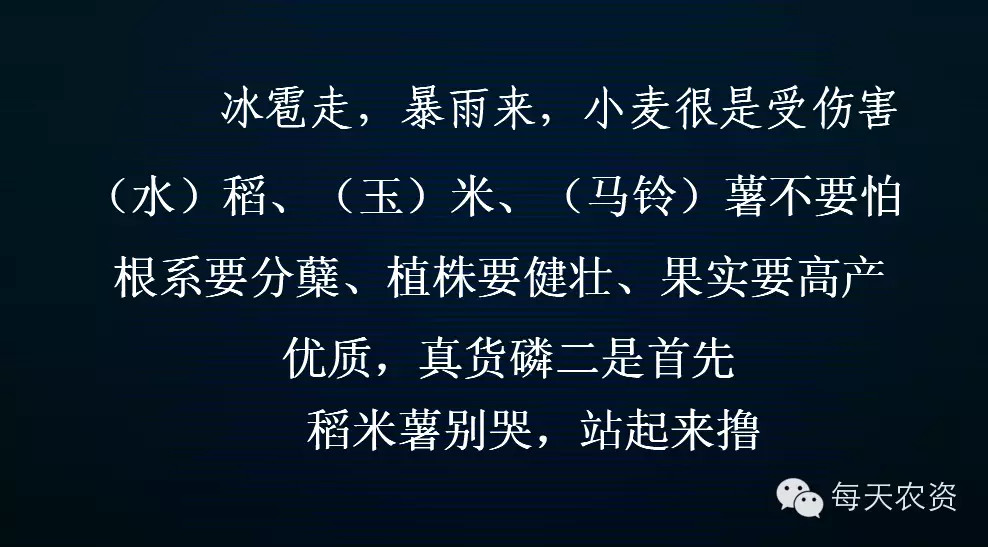 冰雹走，暴雨来，小麦很是受伤害

（水）稻、（玉）米、（马铃）薯不要怕

根系要分蘖、植株要健壮、果实要高产

优质，真货磷二是首先

稻米薯别哭，站起来撸

每天农资